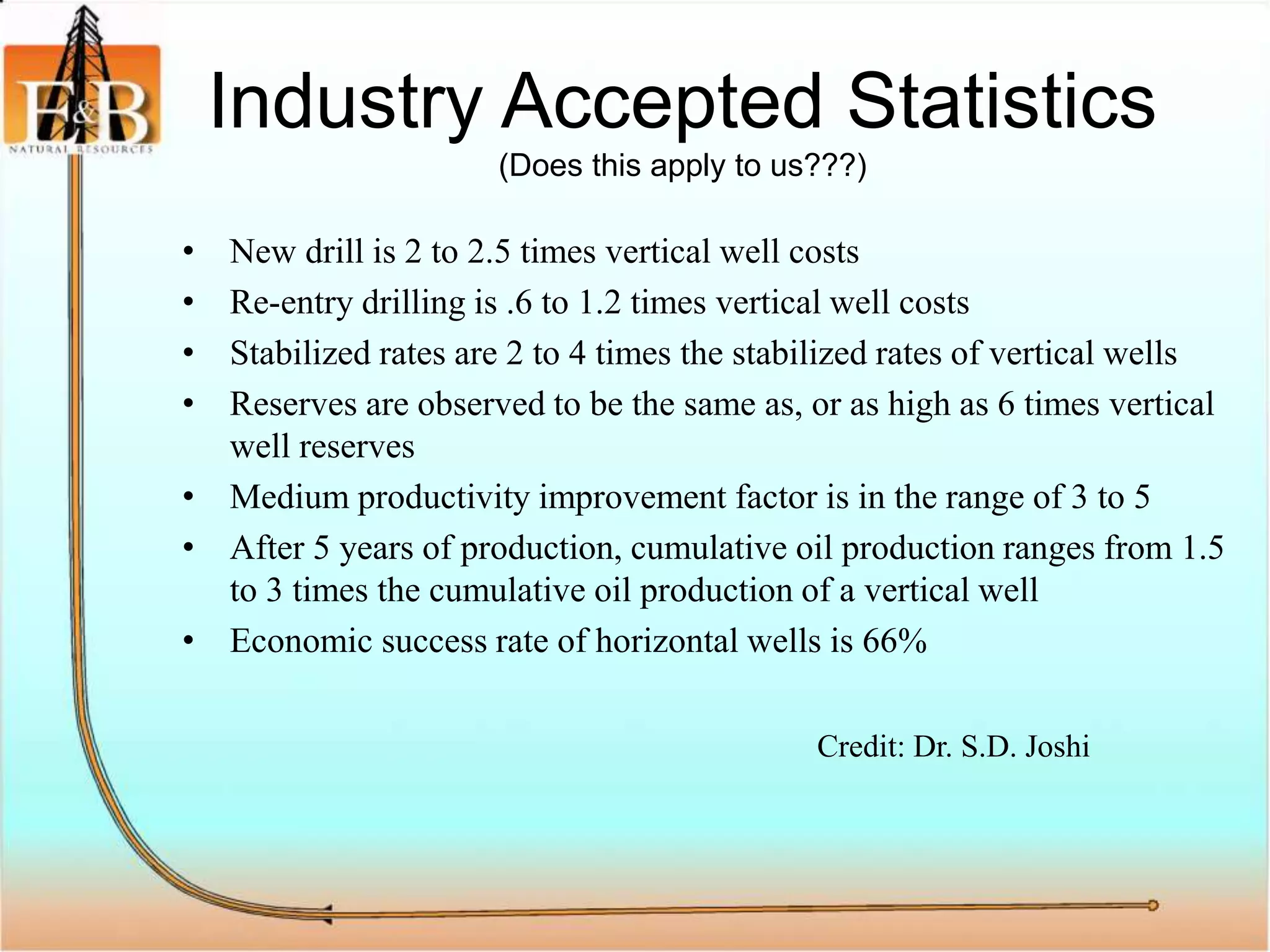 E&B
NATURAL RESOURCES

Industry Accepted Statistics
(Does this apply to us???)

• New drill is 2 to 2.5 times vertical well costs
• Re-entry drilling is .6 to 1.2 times vertical well costs
• Stabilized rates are 2 to 4 times the stabilized rates of vertical wells
• Reserves are observed to be the same as, or as high as 6 times vertical well reserves
• Medium productivity improvement factor is in the range of 3 to 5
• After 5 years of production, cumulative oil production ranges from 1.5 to 3 times the cumulative oil production of a vertical well
• Economic success rate of horizontal wells is 66%

Credit: Dr. S.D. Joshi